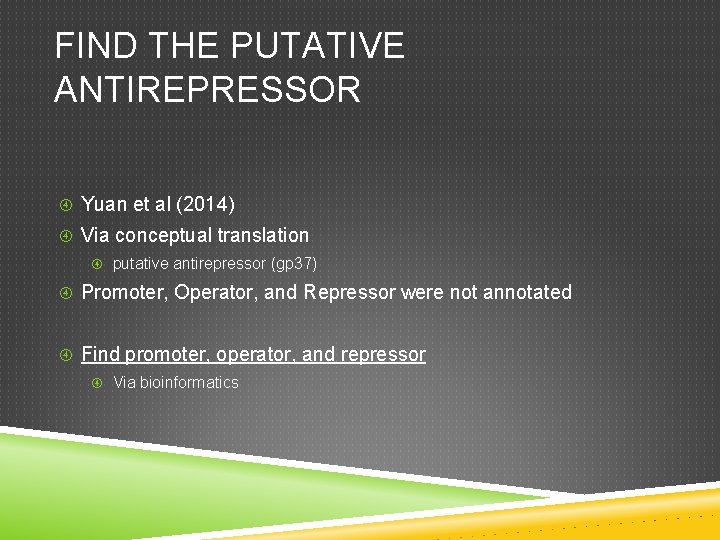 FIND THE PUTATIVE ANTIREPRESSOR

Yuan et al (2014)

Via conceptual translation

putative antirepressor (gp37)

Promoter, Operator, and Repressor were not annotated

Find promoter, operator, and repressor

Via bioinformatics